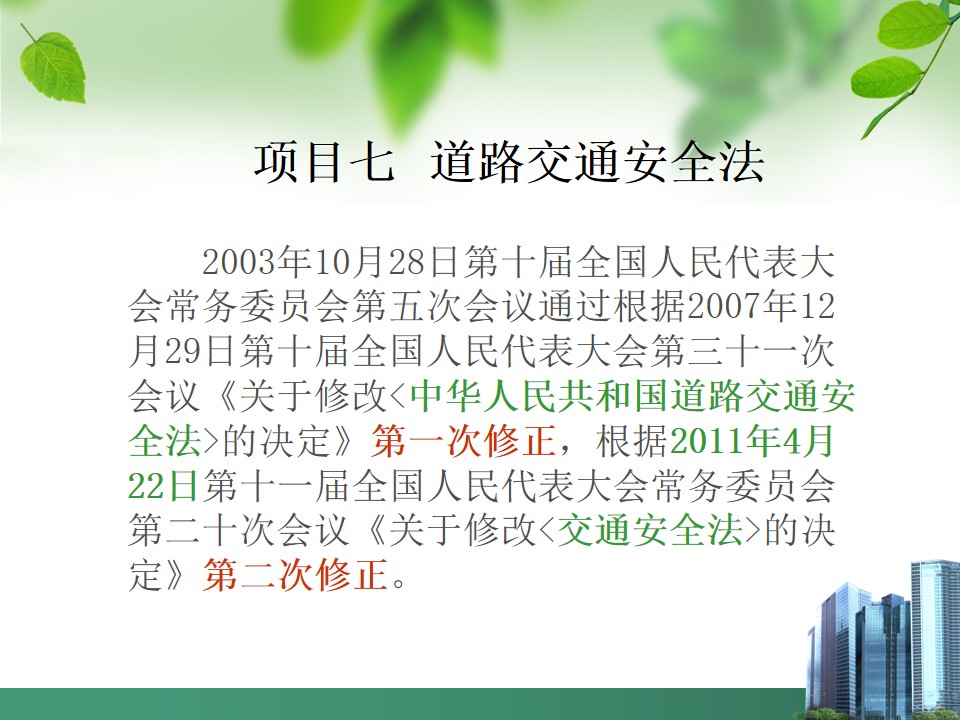 项目七 道路交通安全法

2003年10月28日第十届全国人民代表大会常务委员会第五次会议通过根据2007年12月29日第十届全国人民代表大会第三十一次会议《关于修改<中华人民共和国道路交通安全法>的决定》第一次修正，根据2011年4月22日第十一届全国人民代表大会常务委员会第二十次会议《关于修改<交通安全法>的决定》第二次修正。